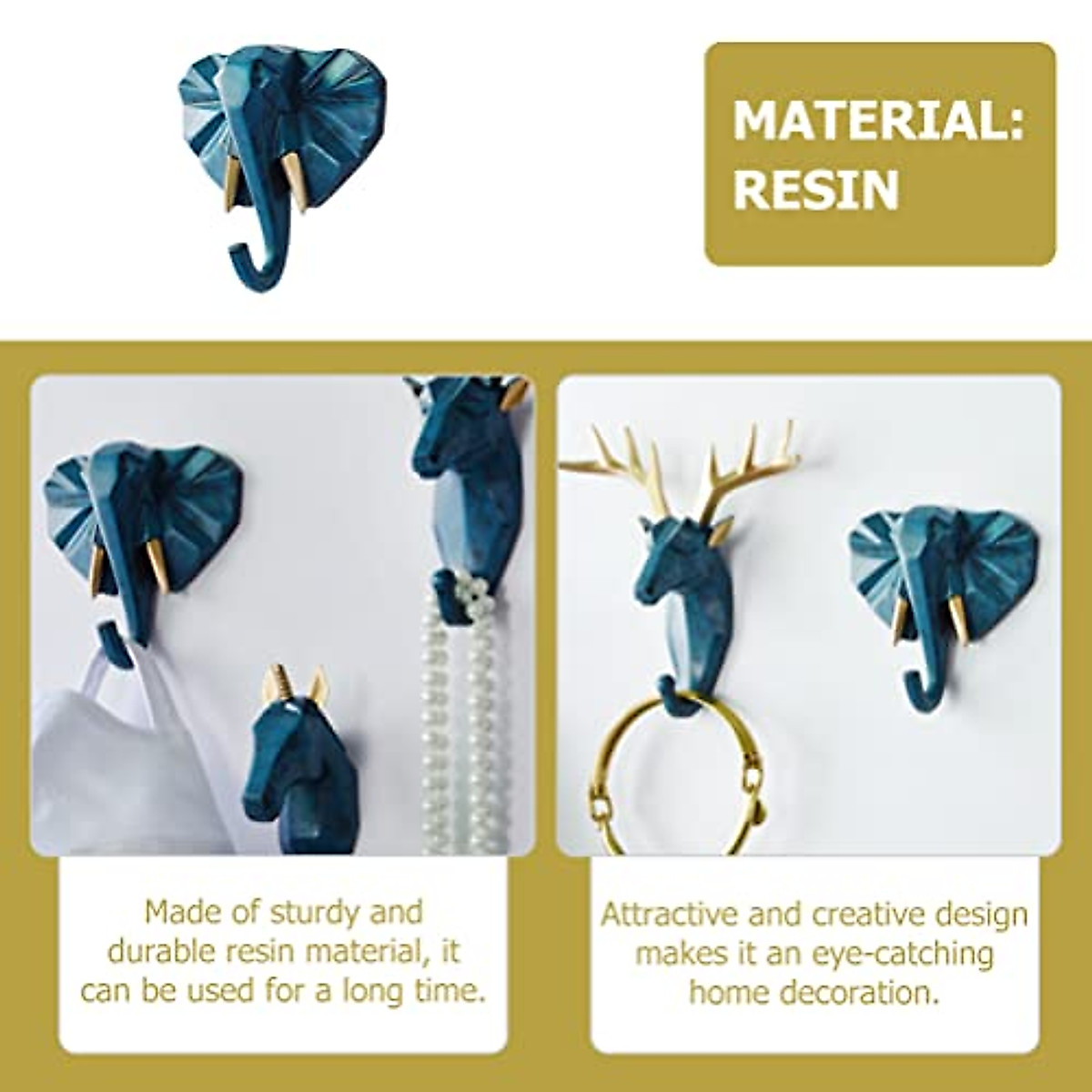 MATERIAL:
RESIN

Made of sturdy and durable resin material, it can be used for a long time.

Attractive and creative design makes it an eye-catching home decoration.